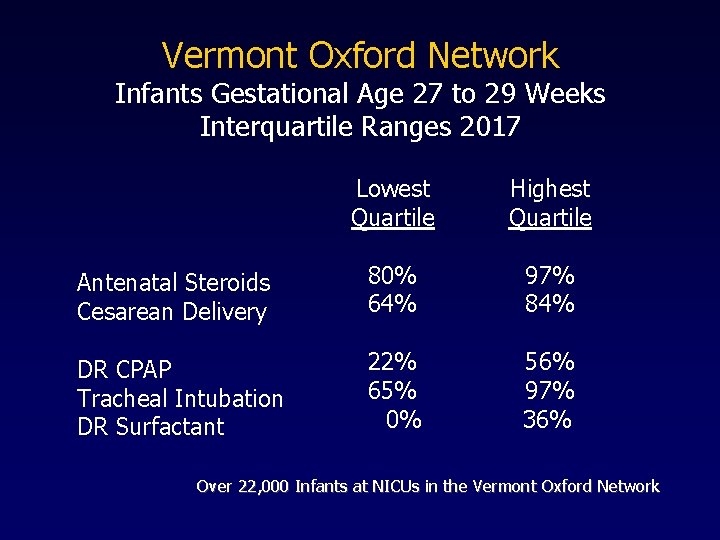 Vermont Oxford Network
Infants Gestational Age 27 to 29 Weeks
Interquartile Ranges 2017

|  | Lowest Quartile | Highest Quartile |
|---|---|---|
| Antenatal Steroids | 80% | 97% |
| Cesarean Delivery | 64% | 84% |
| DR CPAP | 22% | 56% |
| Tracheal Intubation | 65% | 97% |
| DR Surfactant | 0% | 36% |

Over 22,000 Infants at NICUs in the Vermont Oxford Network